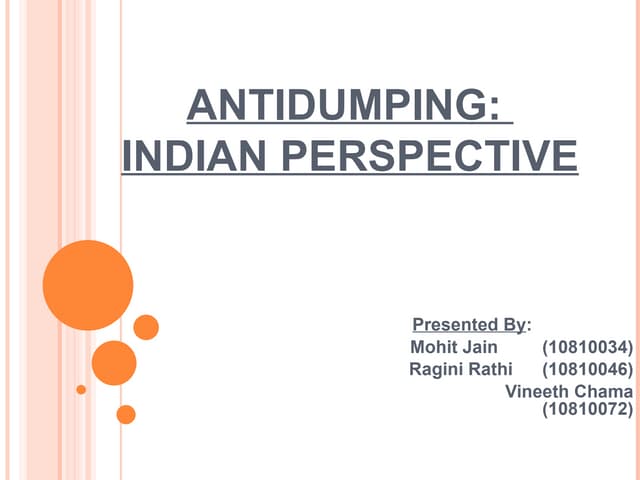 ANTIDUMPING:
INDIAN PERSPECTIVE

Presented By:
Mohit Jain (10810034)
Ragini Rathi (10810046)
Vineeth Chama (10810072)